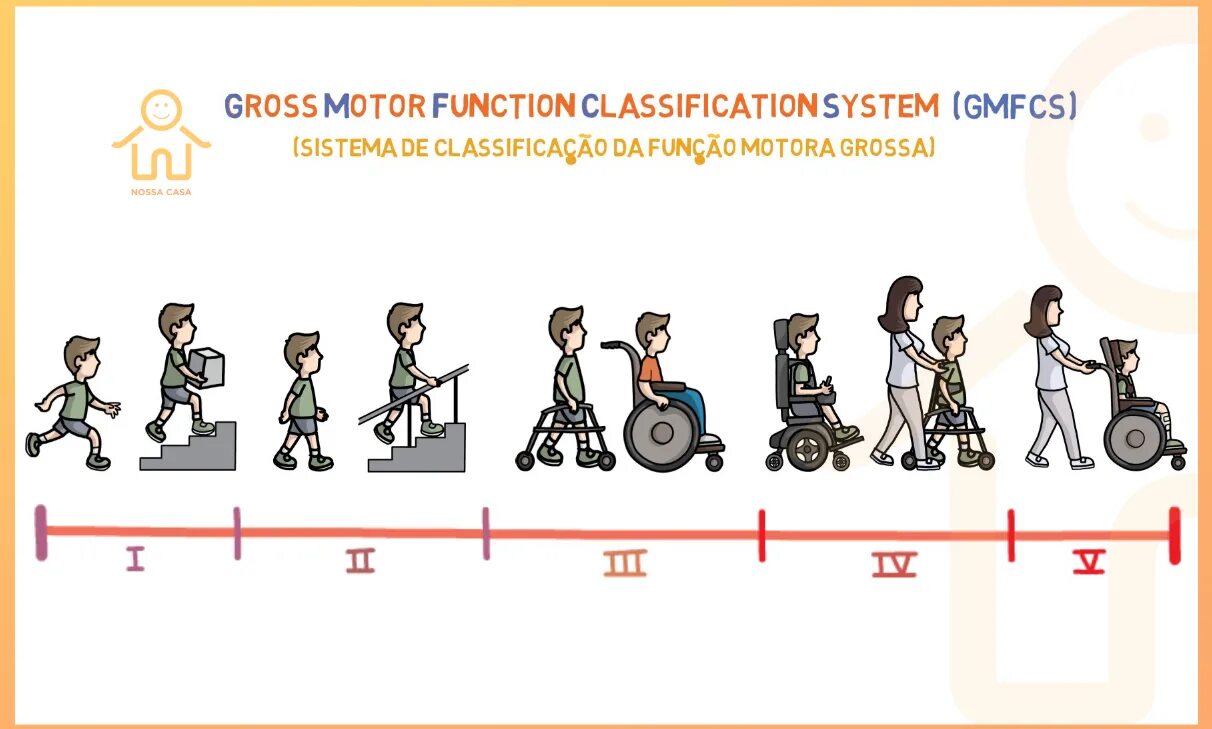 NOSSA CASA

GROSS MOTOR FUNCTION CLASSIFICATION SYSTEM (GMFCS)
(SISTEMA DE CLASSIFICAÇÃO DA FUNÇÃO MOTORA GROSSA)

I
II
III
IV
V